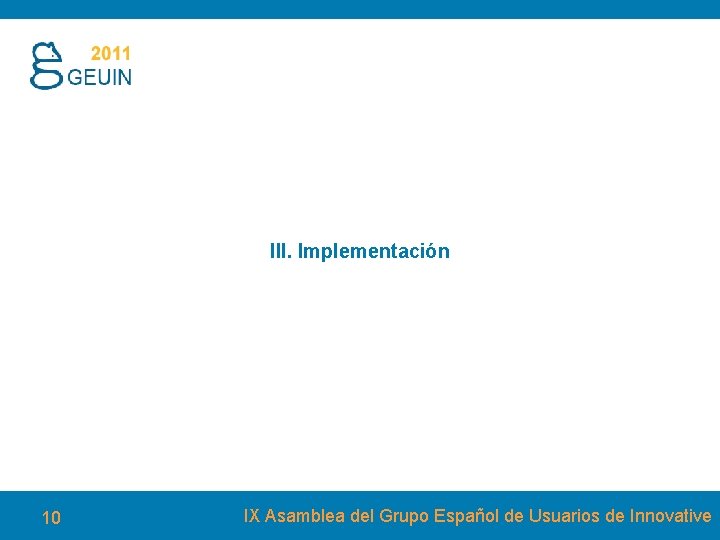 2011
GEUIN

III. Implementación

10

IX Asamblea del Grupo Español de Usuarios de Innovative